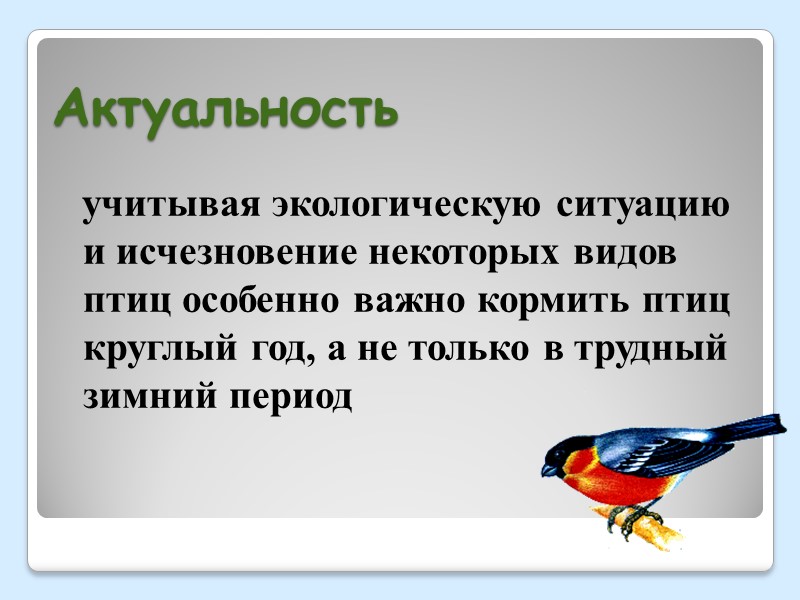 Актуальность

учитывая экологическую ситуацию и исчезновение некоторых видов птиц особенно важно кормить птиц круглый год, а не только в трудный зимний период